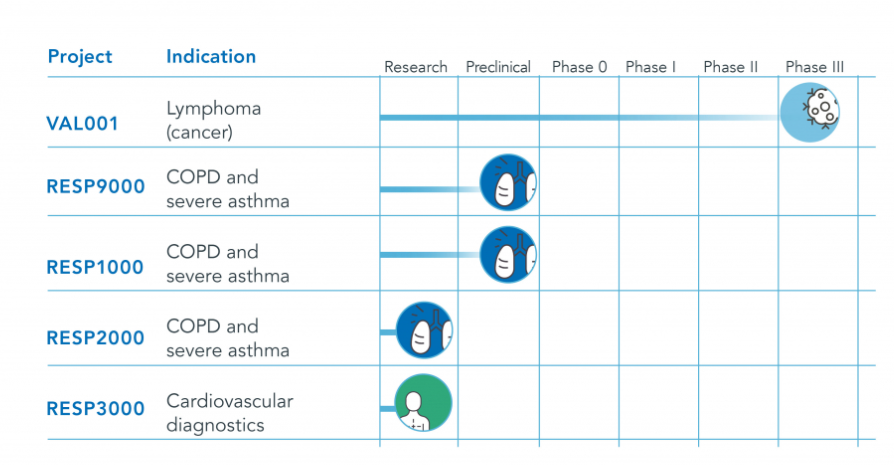 | Project | Indication | Research | Preclinical | Phase 0 | Phase I | Phase II | Phase III |
|---|---|---|---|---|---|---|---|
| VAL001 | Lymphoma (cancer) | | | | | | |
| RESP9000 | COPD and severe asthma | | | | | | |
| RESP1000 | COPD and severe asthma | | | | | | |
| RESP2000 | COPD and severe asthma | | | | | | |
| RESP3000 | Cardiovascular diagnostics | | | | | | |